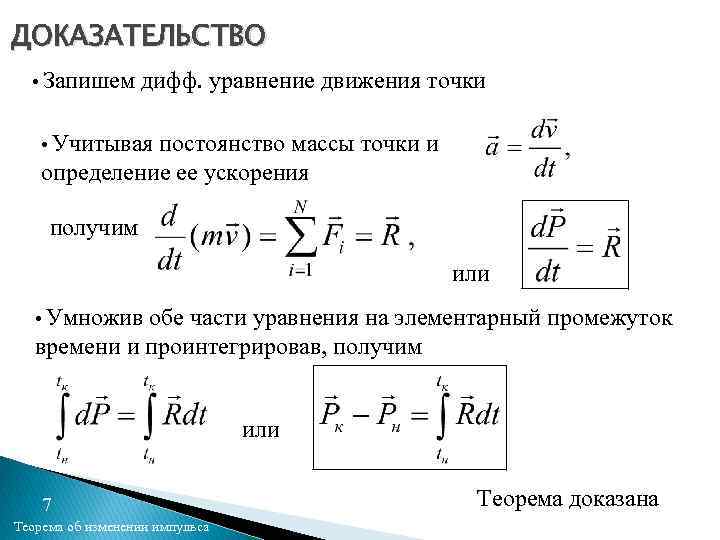 ДОКАЗАТЕЛЬСТВО

• Запишем дифф. уравнение движения точки

• Учитывая постоянство массы точки и определение ее ускорения $\vec{a} = \frac{d\vec{v}}{dt}$,

получим $\frac{d}{dt}(m\vec{v}) = \sum_{i-1}^{N} \vec{F}_i = \vec{R}$ , или $\frac{d\vec{P}}{dt} = \vec{R}$

• Умножив обе части уравнения на элементарный промежуток времени и проинтегрировав, получим

$\int_{t_н}^{t_к} d\vec{P} = \int_{t_н}^{t_к} \vec{R}dt$ или $\vec{P}_к - \vec{P}_н = \int_{t_н}^{t_к} \vec{R}dt$

Теорема доказана

7

Теорема об изменении импульса